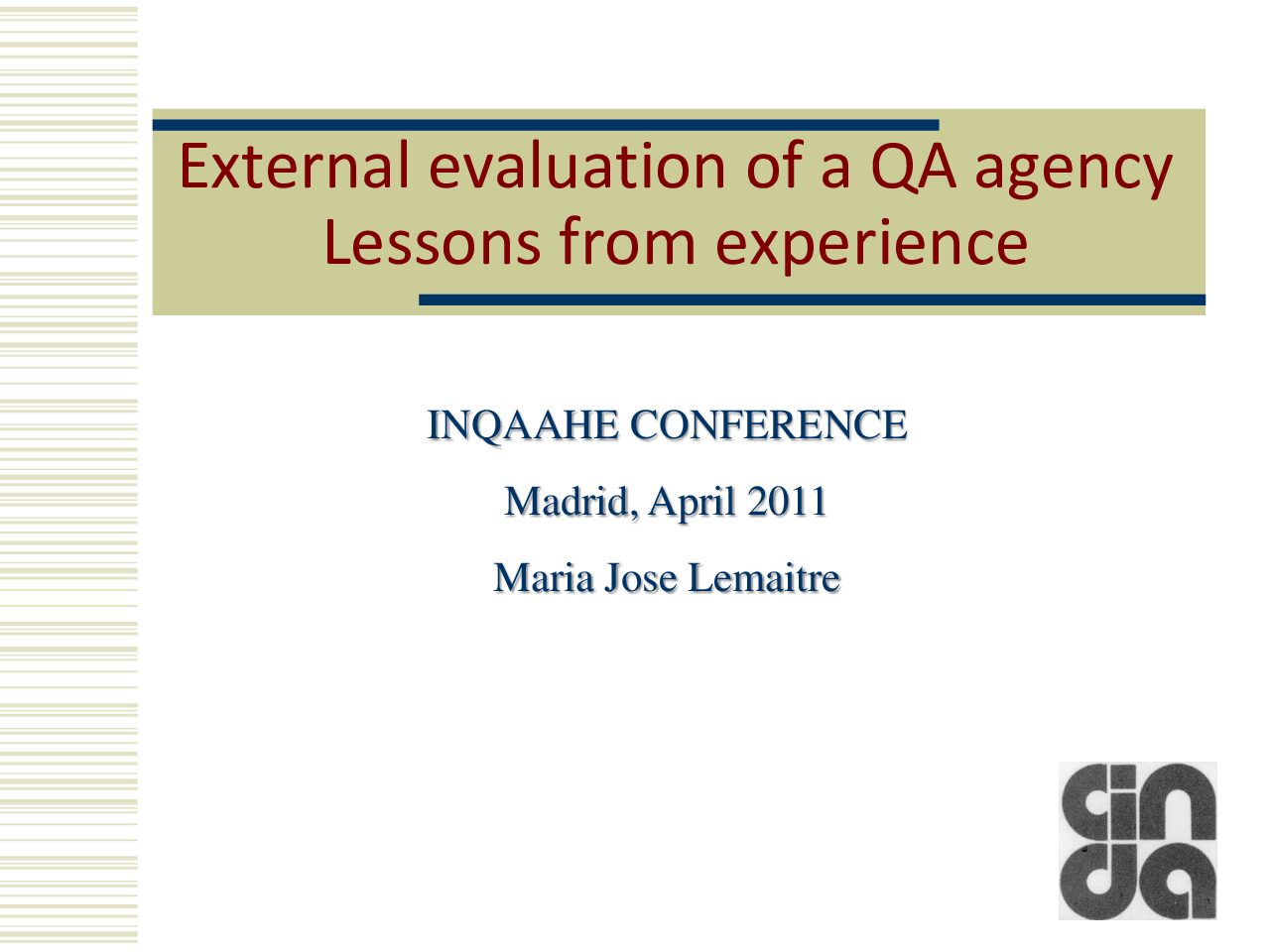 External evaluation of a QA agency
Lessons from experience

INQAAHE CONFERENCE

Madrid, April 2011

Maria Jose Lemaitre

cin
da